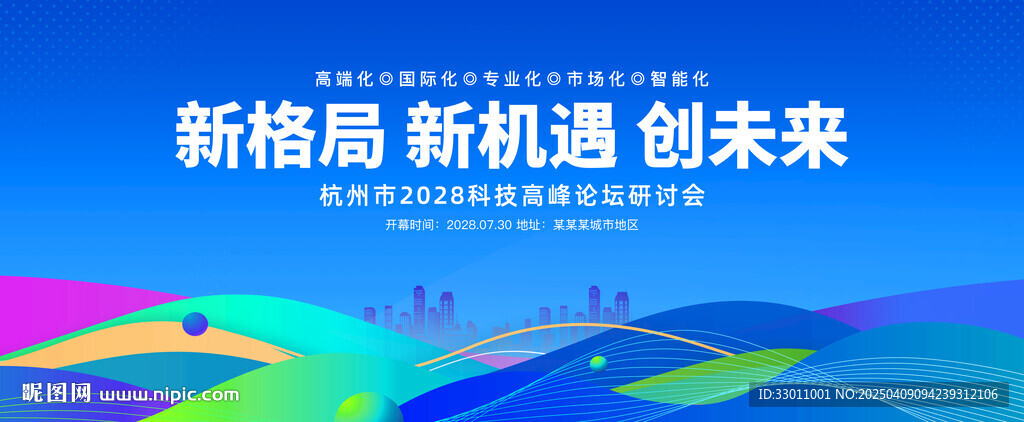 高端化◎国际化◎专业化◎市场化◎智能化

新格局 新机遇 创未来

杭州市2028科技高峰论坛研讨会

开幕时间：2028.07.30 地址：某某某城市地区

昵图网 www.nipic.com

ID:33011001 NO:20250409094239312106